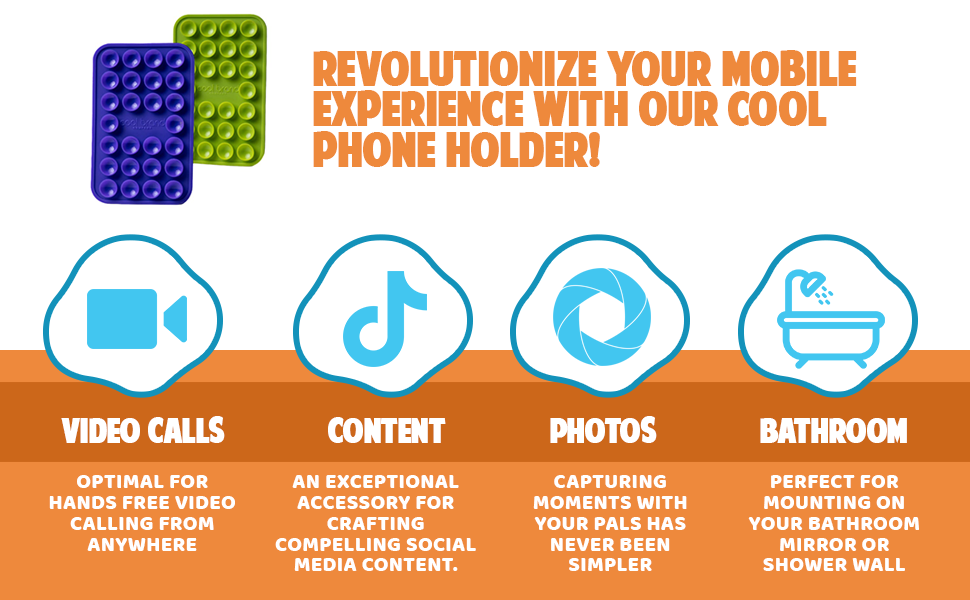 REVOLUTIONIZE YOUR MOBILE EXPERIENCE WITH OUR COOL PHONE HOLDER!

VIDEO CALLS

OPTIMAL FOR HANDS FREE VIDEO CALLING FROM ANYWHERE

CONTENT

AN EXCEPTIONAL ACCESSORY FOR CRAFTING COMPELLING SOCIAL MEDIA CONTENT.

PHOTOS

CAPTURING MOMENTS WITH YOUR PALS HAS NEVER BEEN SIMPLER

BATHROOM

PERFECT FOR MOUNTING ON YOUR BATHROOM MIRROR OR SHOWER WALL